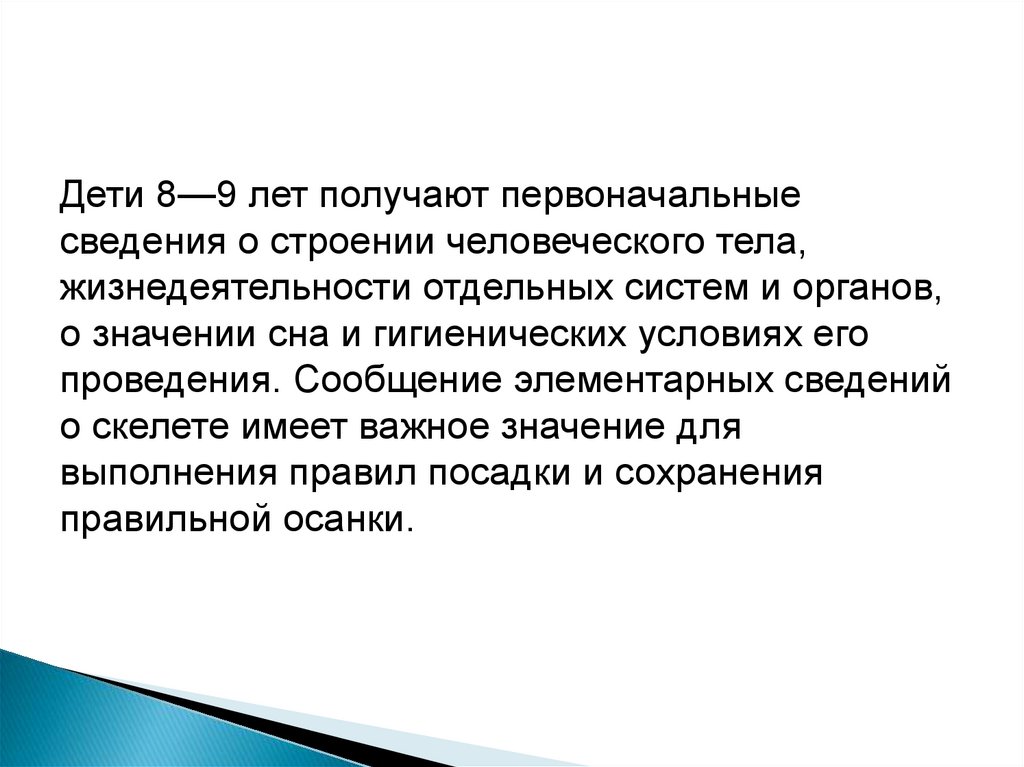 Дети 8—9 лет получают первоначальные сведения о строении человеческого тела, жизнедеятельности отдельных систем и органов, о значении сна и гигиенических условиях его проведения. Сообщение элементарных сведений о скелете имеет важное значение для выполнения правил посадки и сохранения правильной осанки.